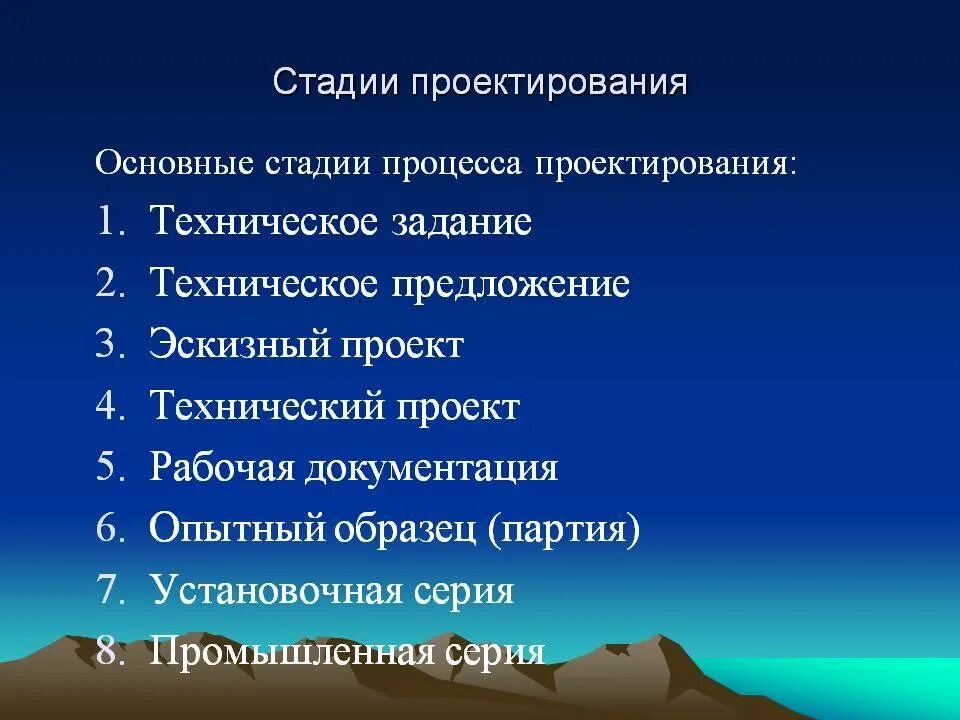 Стадии проектирования

Основные стадии процесса проектирования:

1. Техническое задание
2. Техническое предложение
3. Эскизный проект
4. Технический проект
5. Рабочая документация
6. Опытный образец (партия)
7. Установочная серия
8. Промышленная серия